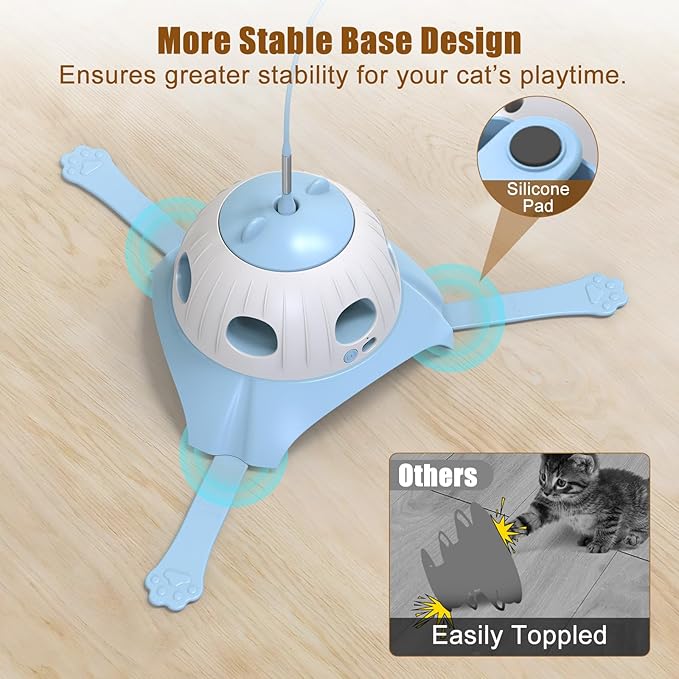 More Stable Base Design
Ensures greater stability for your cat's playtime.

Silicone Pad

Others

Easily Toppled